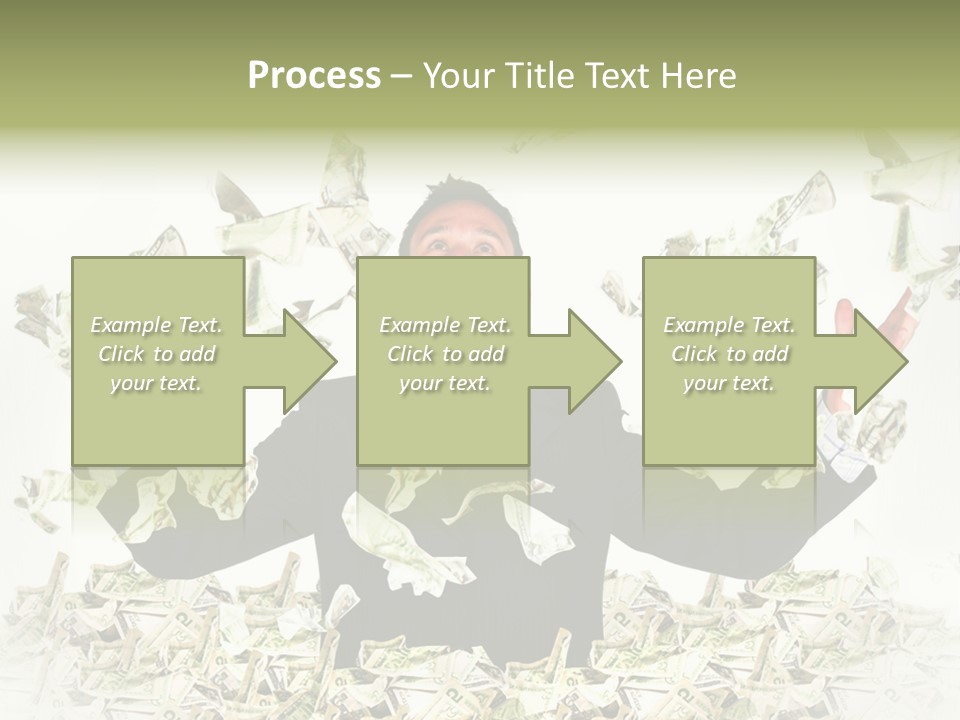 Process – Your Title Text Here

Example Text. Click to add your text.

Example Text. Click to add your text.

Example Text. Click to add your text.